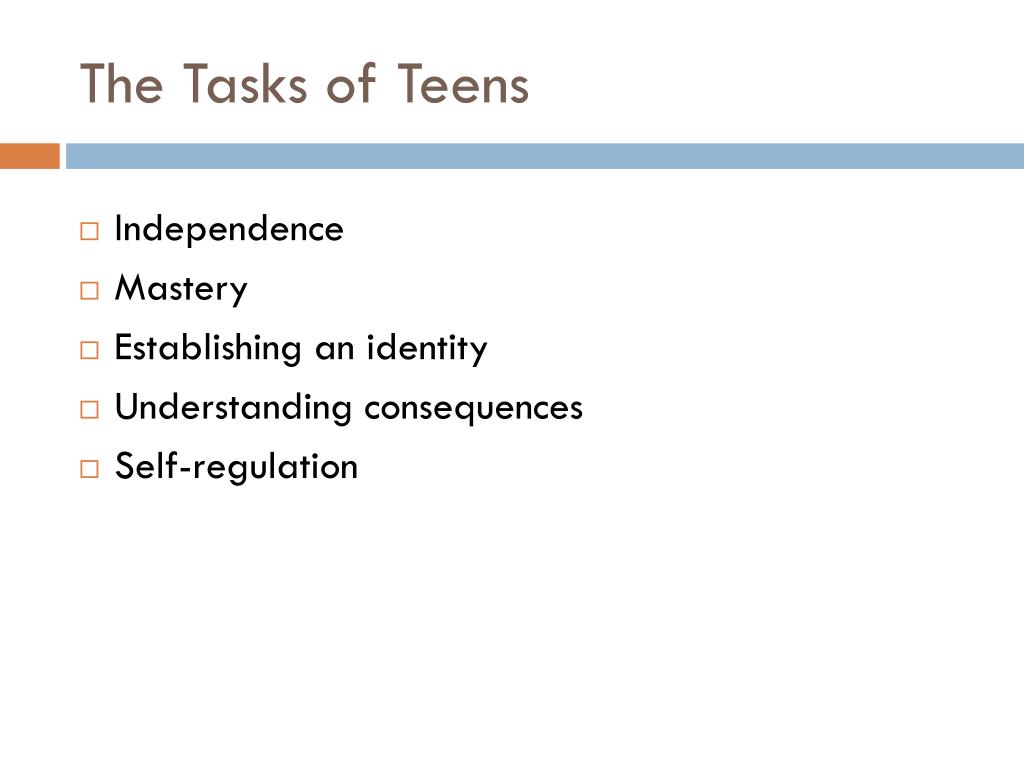 The Tasks of Teens

□ Independence
□ Mastery
□ Establishing an identity
□ Understanding consequences
□ Self-regulation